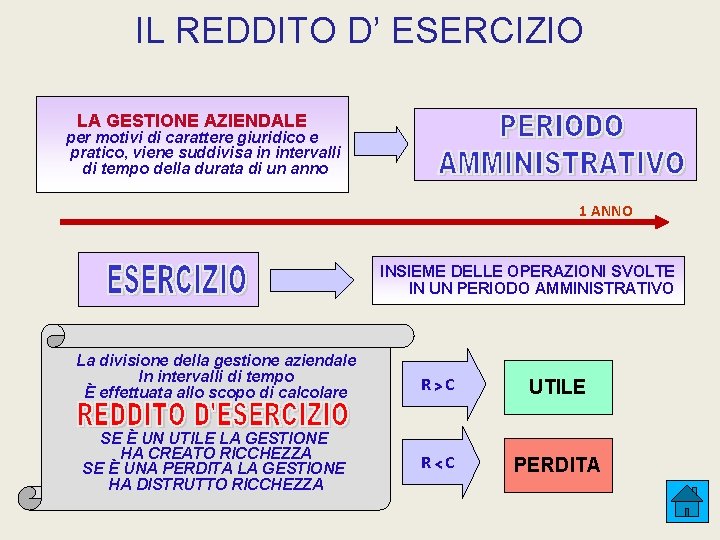 IL REDDITO D' ESERCIZIO

LA GESTIONE AZIENDALE
per motivi di carattere giuridico e pratico, viene suddivisa in intervalli di tempo della durata di un anno

PERIODO AMMINISTRATIVO

1 ANNO

ESERCIZIO

INSIEME DELLE OPERAZIONI SVOLTE IN UN PERIODO AMMINISTRATIVO

La divisione della gestione aziendale
In intervalli di tempo
È effettuata allo scopo di calcolare
REDDITO D'ESERCIZIO
SE È UN UTILE LA GESTIONE HA CREATO RICCHEZZA
SE È UNA PERDITA LA GESTIONE HA DISTRUTTO RICCHEZZA

R > C

UTILE

R < C

PERDITA